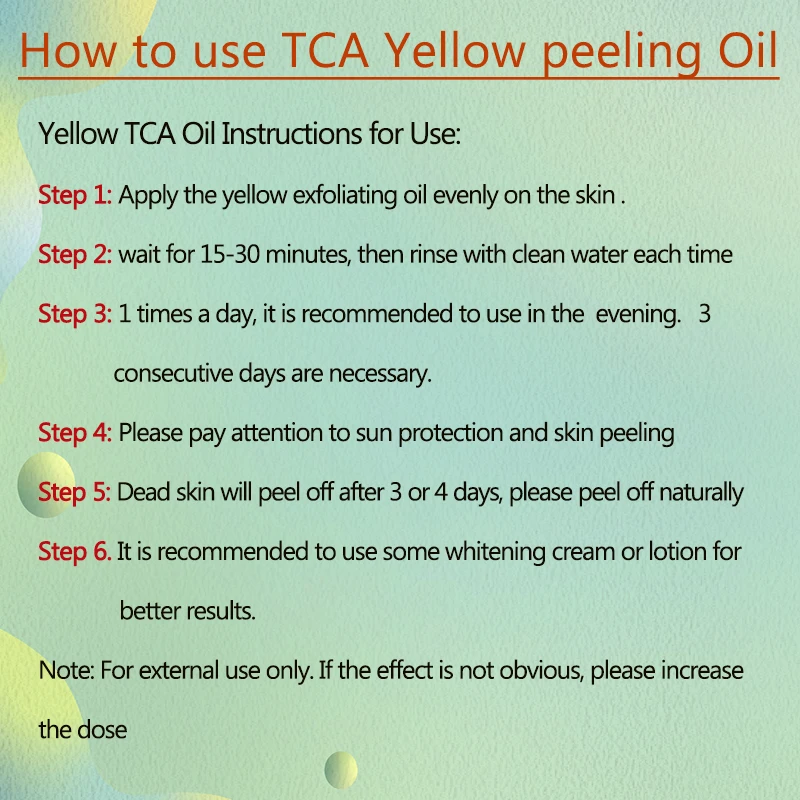 How to use TCA Yellow peeling Oil

Yellow TCA Oil Instructions for Use:

Step 1: Apply the yellow exfoliating oil evenly on the skin .

Step 2: wait for 15-30 minutes, then rinse with clean water each time

Step 3: 1 times a day, it is recommended to use in the evening. 3 consecutive days are necessary.

Step 4: Please pay attention to sun protection and skin peeling

Step 5: Dead skin will peel off after 3 or 4 days, please peel off naturally

Step 6. It is recommended to use some whitening cream or lotion for better results.

Note: For external use only. If the effect is not obvious, please increase the dose